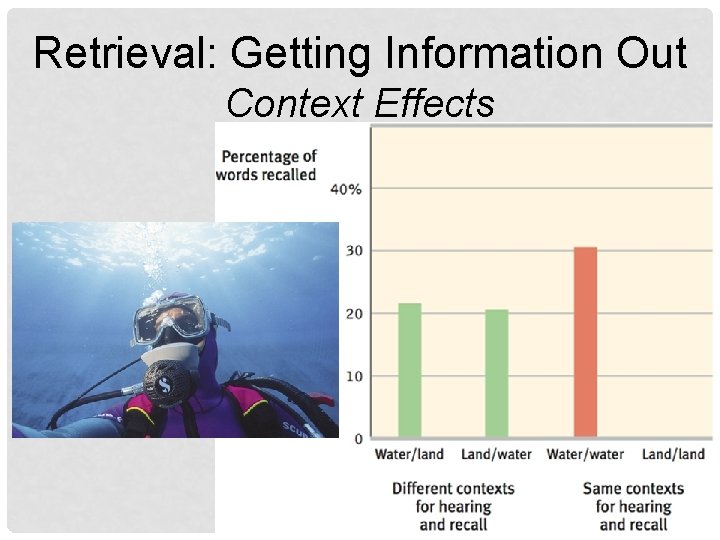 Retrieval: Getting Information Out
Context Effects

Percentage of words recalled

40%
30
20
10
0

Water/land
Land/water
Water/water
Land/land

Different contexts for hearing and recall

Same contexts for hearing and recall

S

SCU